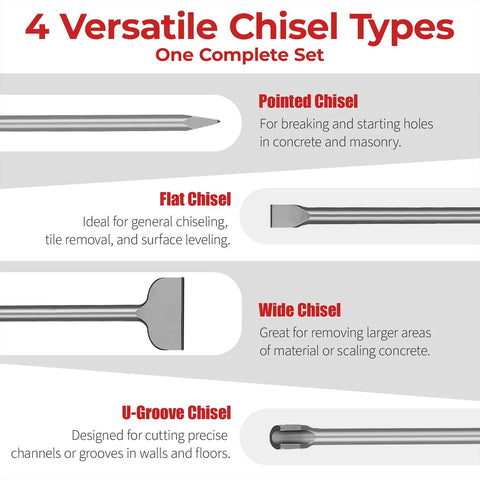 4 Versatile Chisel Types
One Complete Set

Pointed Chisel
For breaking and starting holes in concrete and masonry.

Flat Chisel
Ideal for general chiseling, tile removal, and surface leveling.

Wide Chisel
Great for removing larger areas of material or scaling concrete.

U-Groove Chisel
Designed for cutting precise channels or grooves in walls and floors.